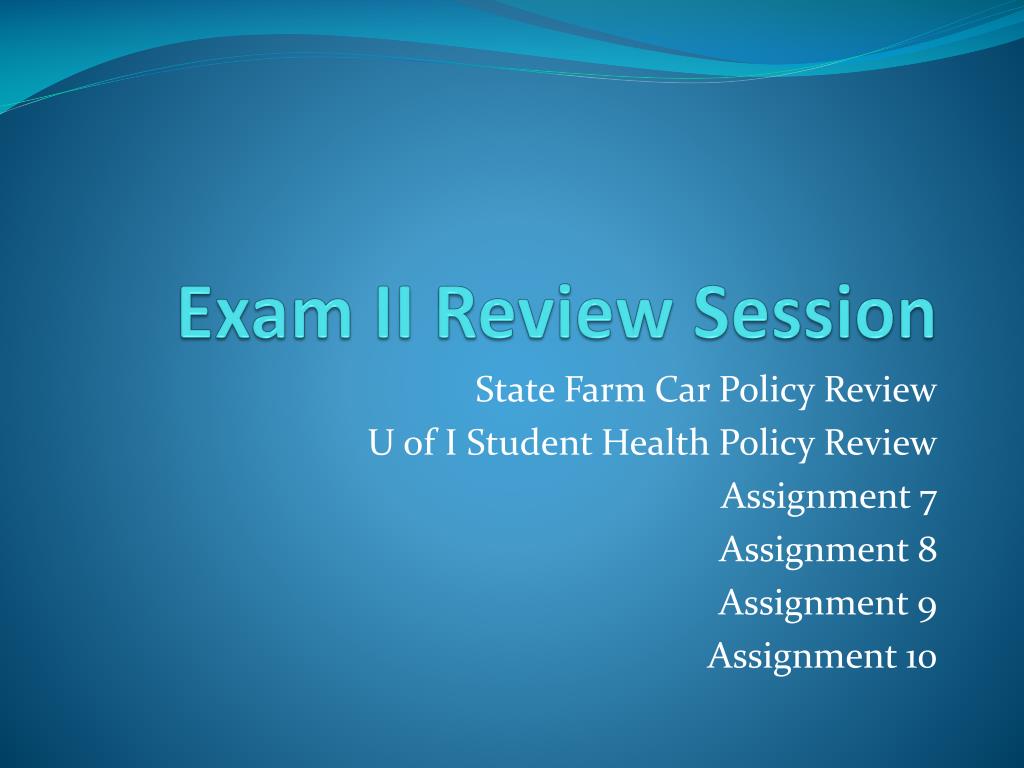 Exam II Review Session

State Farm Car Policy Review
U of I Student Health Policy Review
Assignment 7
Assignment 8
Assignment 9
Assignment 10